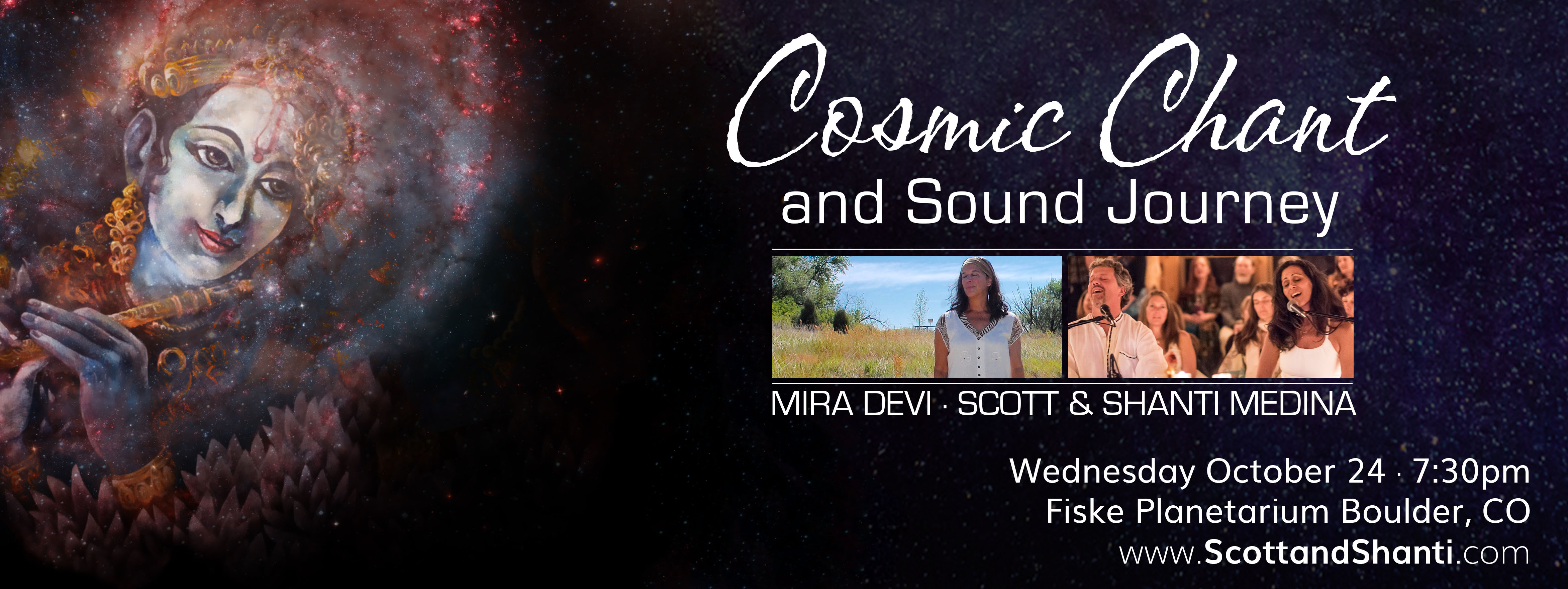 Cosmic Chant
and Sound Journey

MIRA DEVI · SCOTT & SHANTI MEDINA

Wednesday October 24 · 7:30pm
Fiske Planetarium Boulder, CO
www.ScottandShanti.com